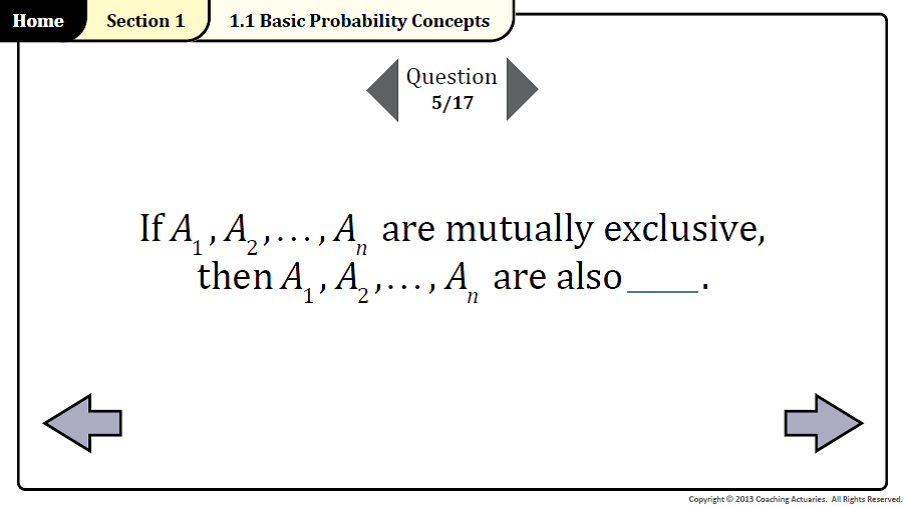 Home Section 1 1.1 Basic Probability Concepts

Question 5/17

If $A_1, A_2, \ldots, A_n$ are mutually exclusive, then $A_1, A_2, \ldots, A_n$ are also _____.

Copyright © 2013 Coaching Actuaries. All Rights Reserved.